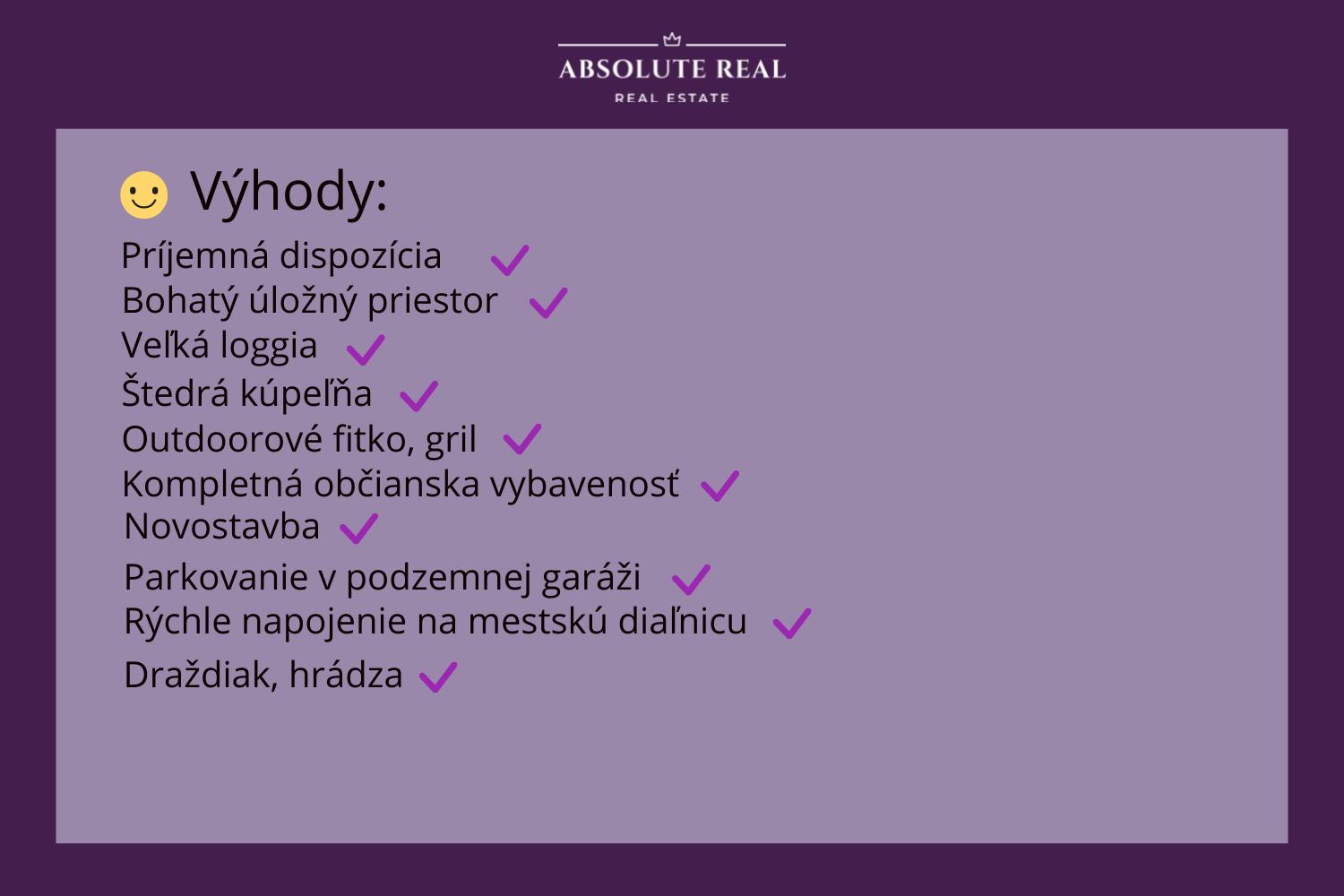 ABSOLUTE REAL
REAL ESTATE

Výhody:
Príjemná dispozícia
Bohatý úložný priestor
Veľká loggia
Štedrá kúpeľňa
Outdoorové fitko, gril
Kompletná občianska vybavenosť
Novostavba
Parkovanie v podzemnej garáži
Rýchle napojenie na mestskú diaľnicu
Draždiak, hrádza